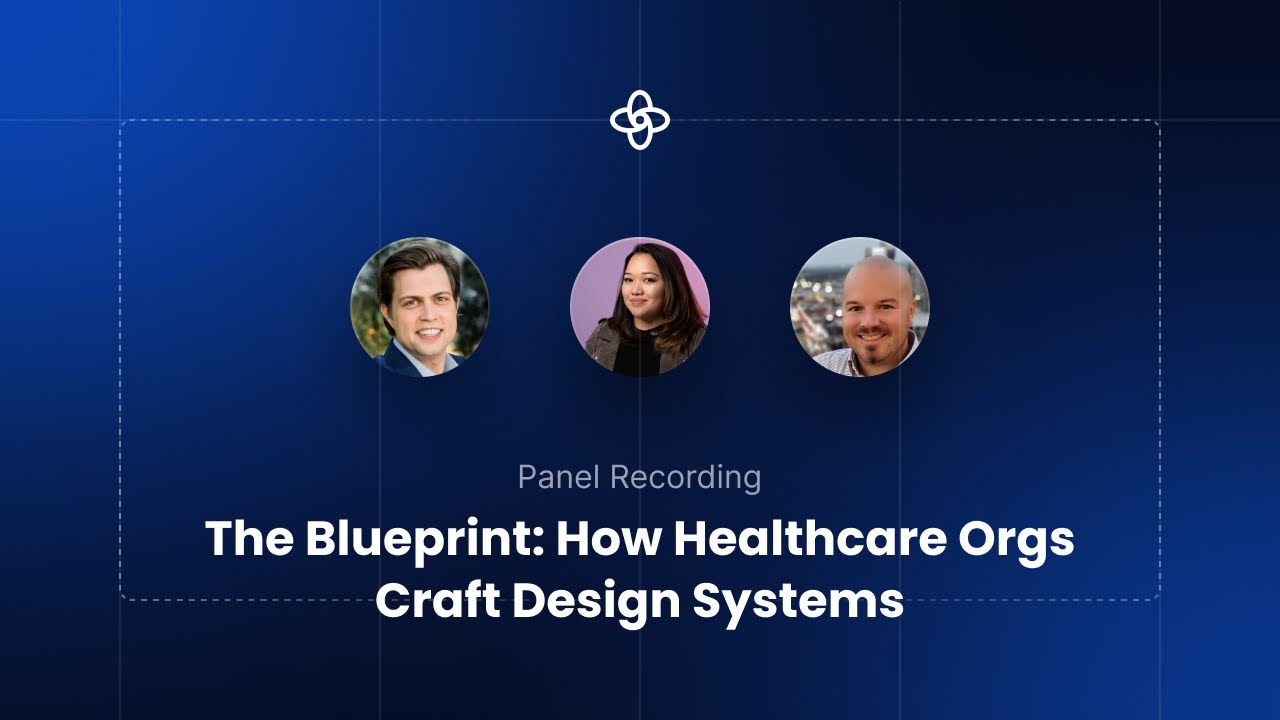 Panel Recording

The Blueprint: How Healthcare Orgs Craft Design Systems